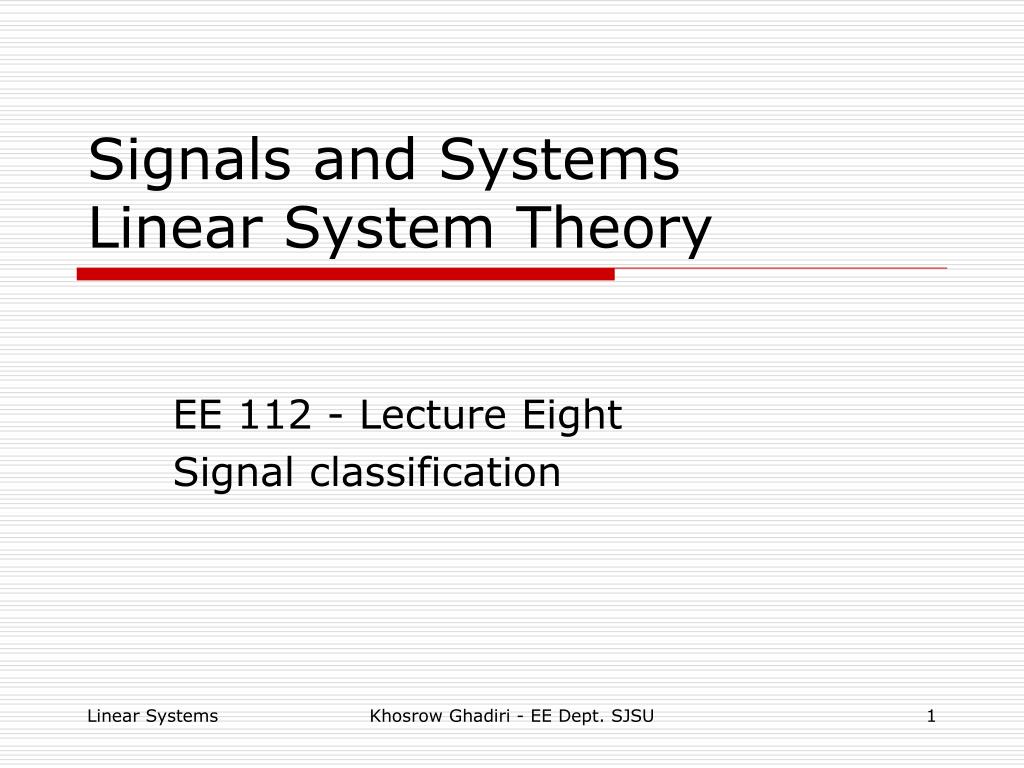 Signals and Systems
Linear System Theory

EE 112 - Lecture Eight
Signal classification

Linear Systems Khosrow Ghadiri - EE Dept. SJSU 1